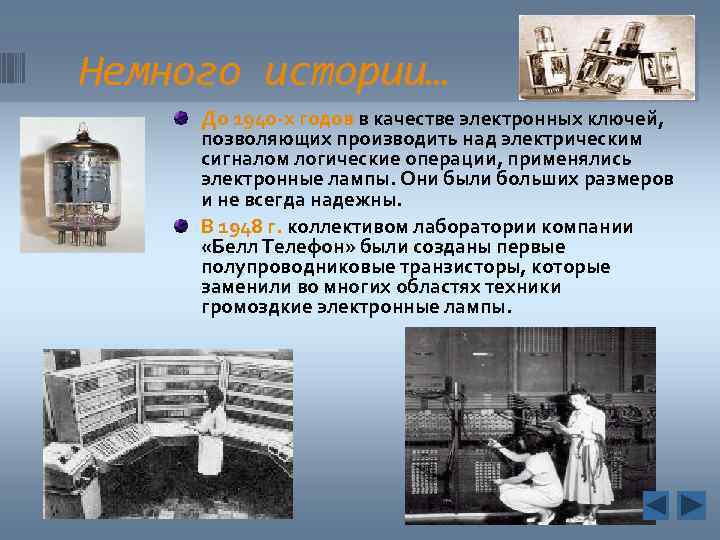 Немного истории…

До 1940-х годов в качестве электронных ключей, позволяющих производить над электрическим сигналом логические операции, применялись электронные лампы. Они были больших размеров и не всегда надежны.

В 1948 г. коллективом лаборатории компании «Белл Телефон» были созданы первые полупроводниковые транзисторы, которые заменили во многих областях техники громоздкие электронные лампы.